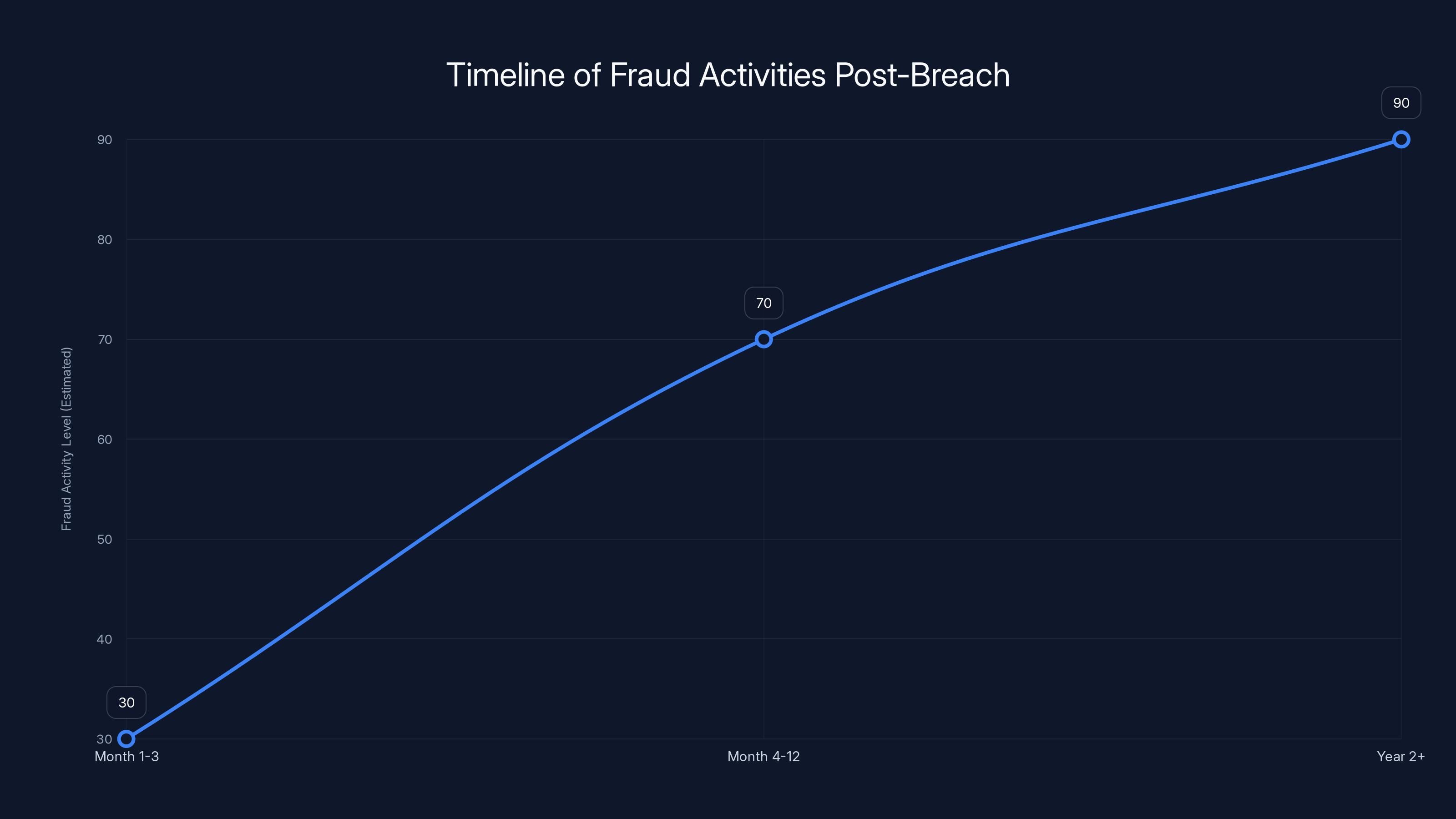 Timeline of Fraud Activities Post-Breach

Fraud Activity Level (Estimated)

90
80
70
60
50
40
30

30
70
90

Month 1-3
Month 4-12
Year 2+